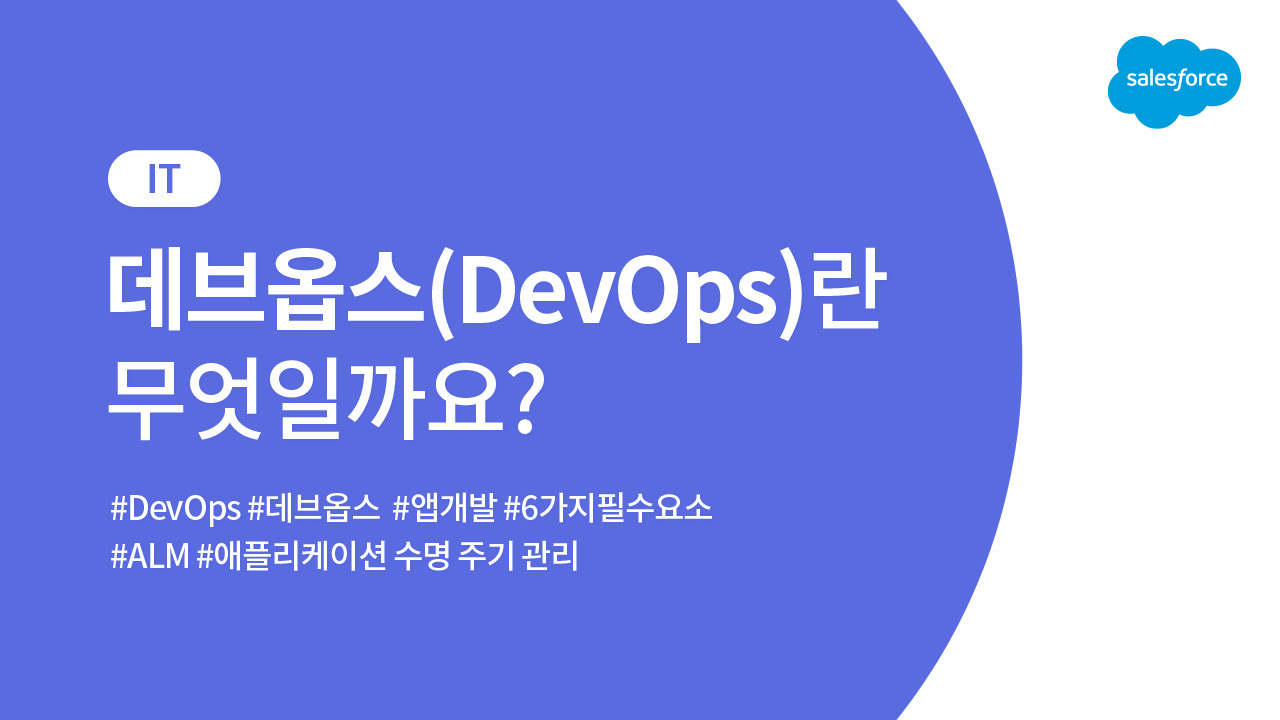 salesforce

IT

데브옵스(DevOps)란 무엇일까요?

#DevOps #데브옵스 #앱개발 #6가지필수요소
#ALM #애플리케이션 수명 주기 관리